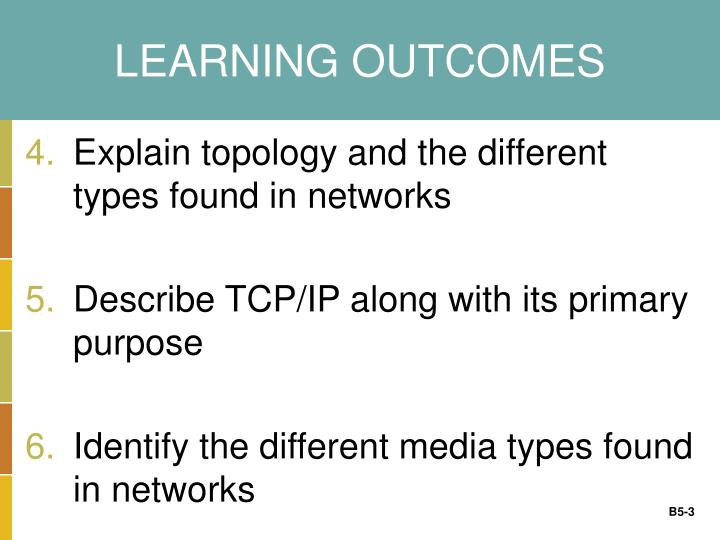 LEARNING OUTCOMES

4. Explain topology and the different types found in networks

5. Describe TCP/IP along with its primary purpose

6. Identify the different media types found in networks

B5-3